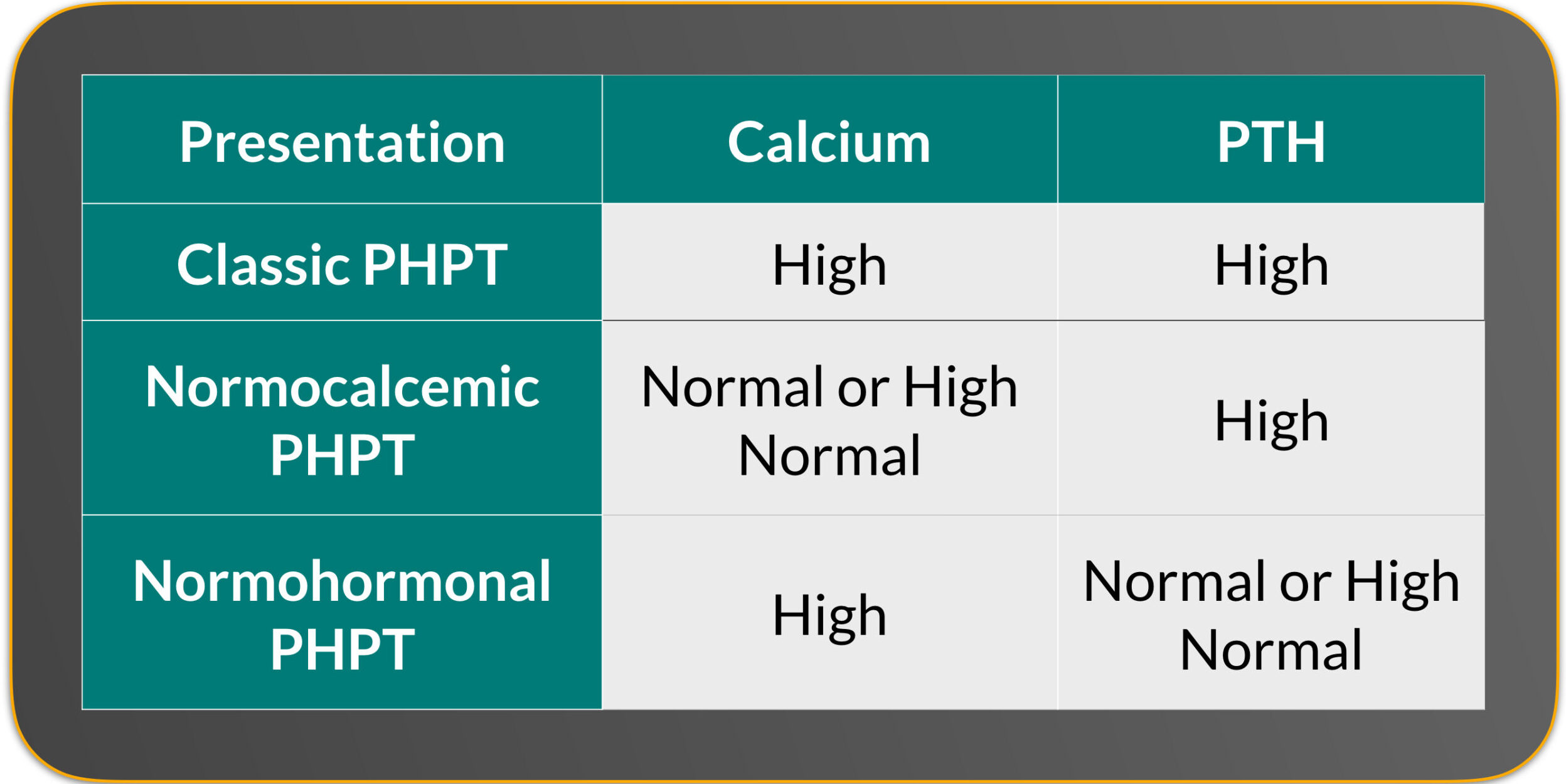 | Presentation | Calcium | PTH |
|---|---|---|
| Classic PHPT | High | High |
| Normocalcemic PHPT | Normal or High Normal | High |
| Normohormonal PHPT | High | Normal or High Normal |